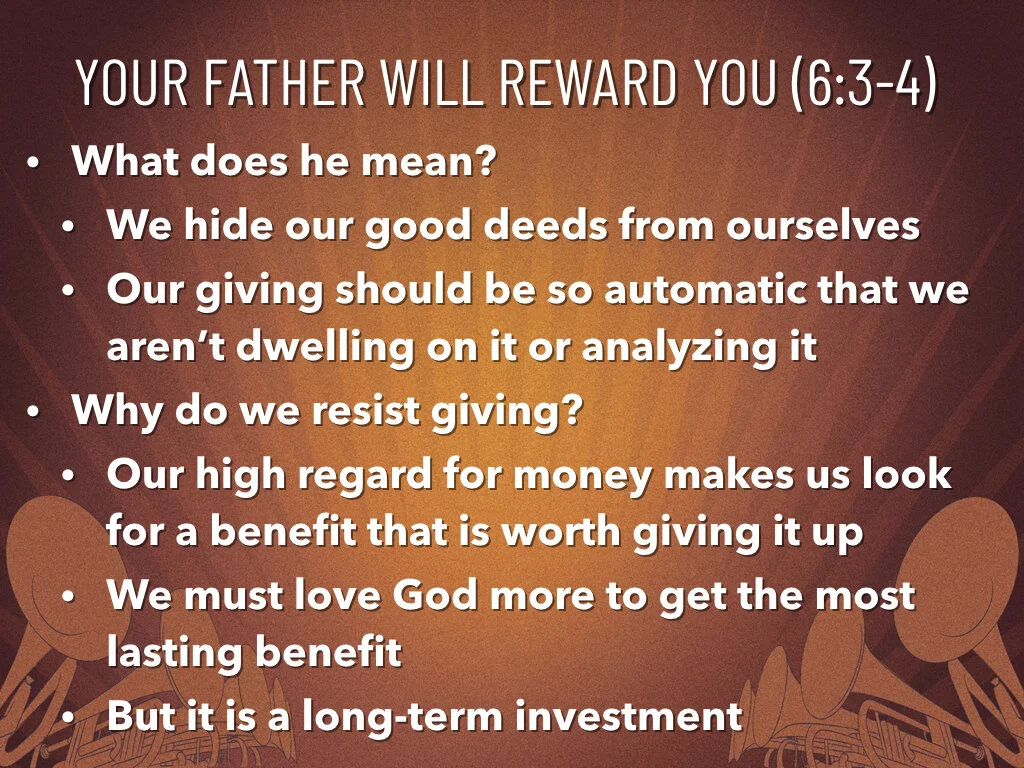 YOUR FATHER WILL REWARD YOU (6:3-4)

• What does he mean?
  • We hide our good deeds from ourselves
  • Our giving should be so automatic that we aren't dwelling on it or analyzing it
• Why do we resist giving?
  • Our high regard for money makes us look for a benefit that is worth giving it up
  • We must love God more to get the most lasting benefit
  • But it is a long-term investment